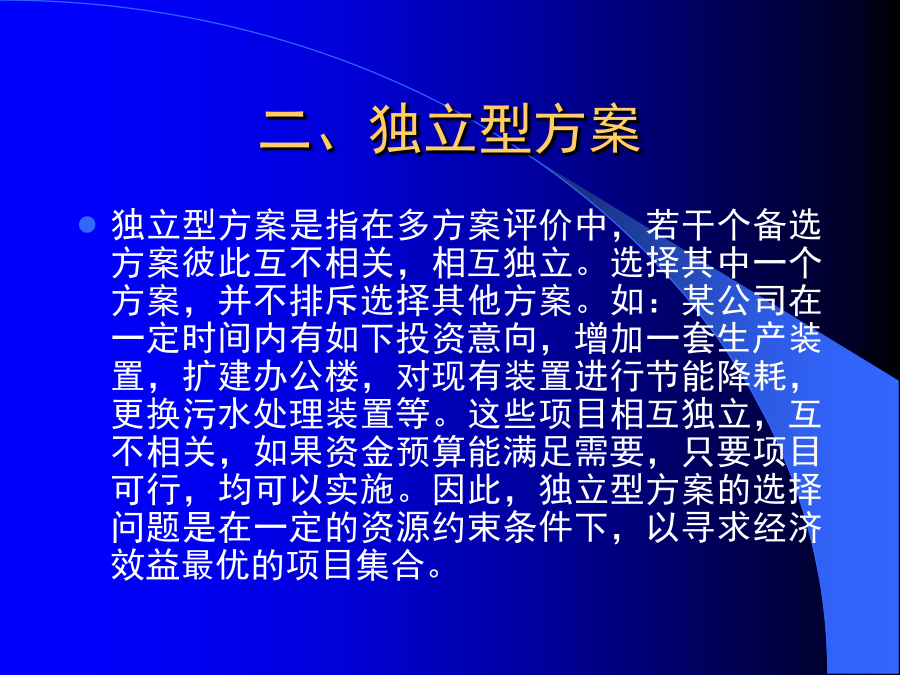 二、独立型方案

独立型方案是指在多方案评价中，若干个备选方案彼此互不相关，相互独立。选择其中一个方案，并不排斥选择其他方案。如：某公司在一定时间内有如下投资意向，增加一套生产装置，扩建办公楼，对现有装置进行节能降耗，更换污水处理装置等。这些项目相互独立，互不相关，如果资金预算能满足需要，只要项目可行，均可以实施。因此，独立型方案的选择问题是在一定的资源约束条件下，以寻求经济效益最优的项目集合。